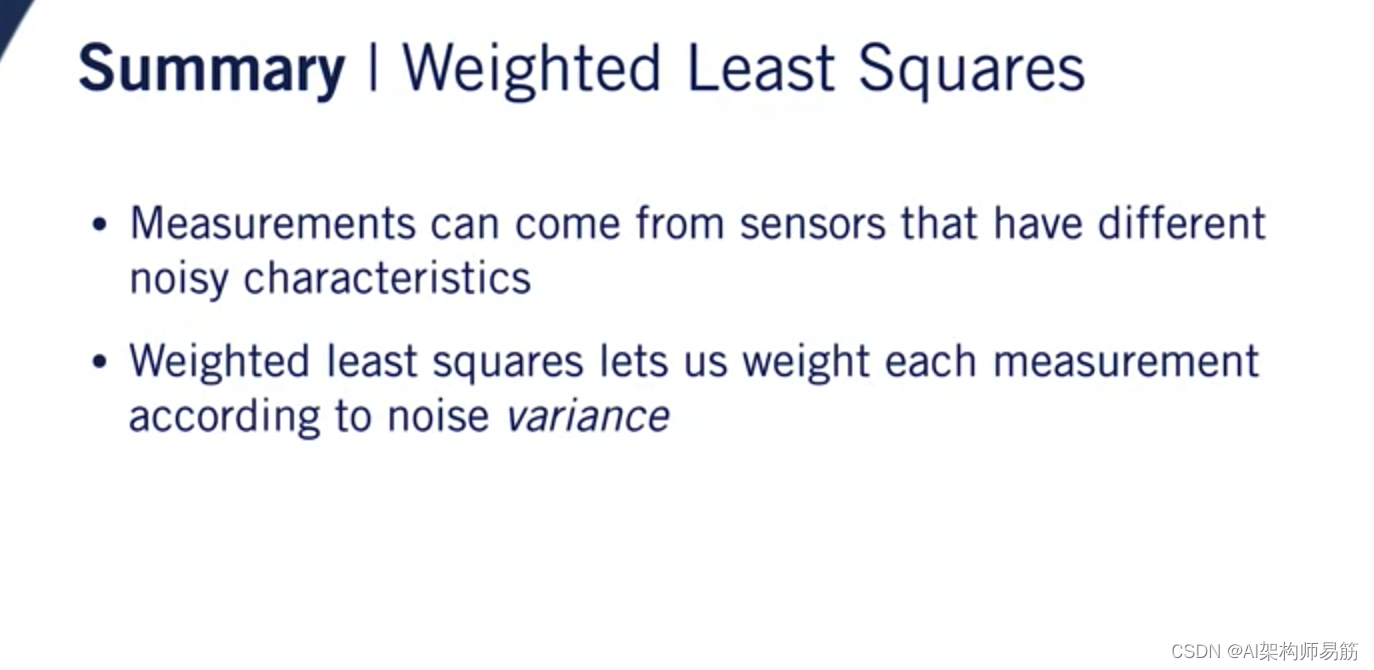 Summary | Weighted Least Squares

• Measurements can come from sensors that have different noisy characteristics

• Weighted least squares lets us weight each measurement according to noise variance

CSDN @AI架构师易筋